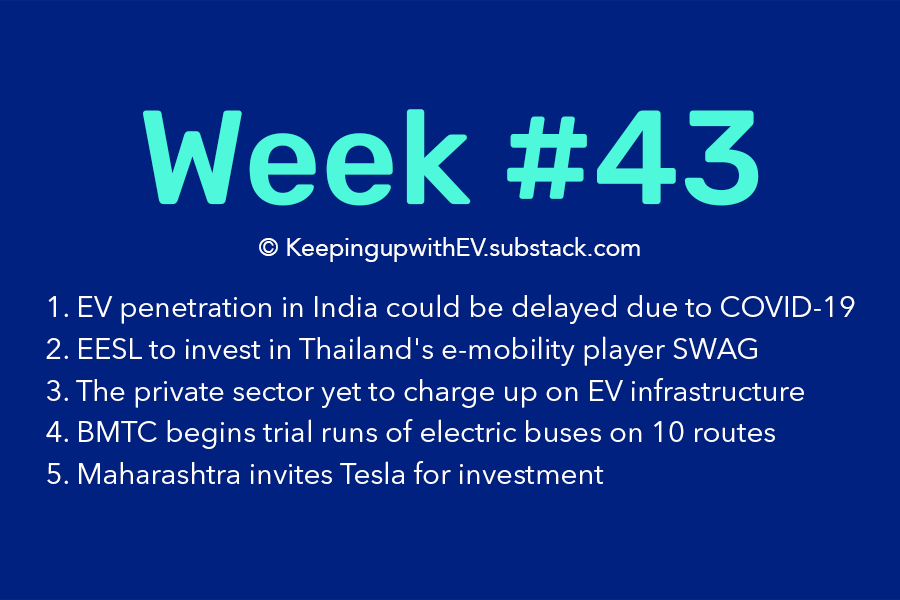 Week #43

© KeepingupwithEV.substack.com

1. EV penetration in India could be delayed due to COVID-19
2. EESL to invest in Thailand's e-mobility player SWAG
3. The private sector yet to charge up on EV infrastructure
4. BMTC begins trial runs of electric buses on 10 routes
5. Maharashtra invites Tesla for investment